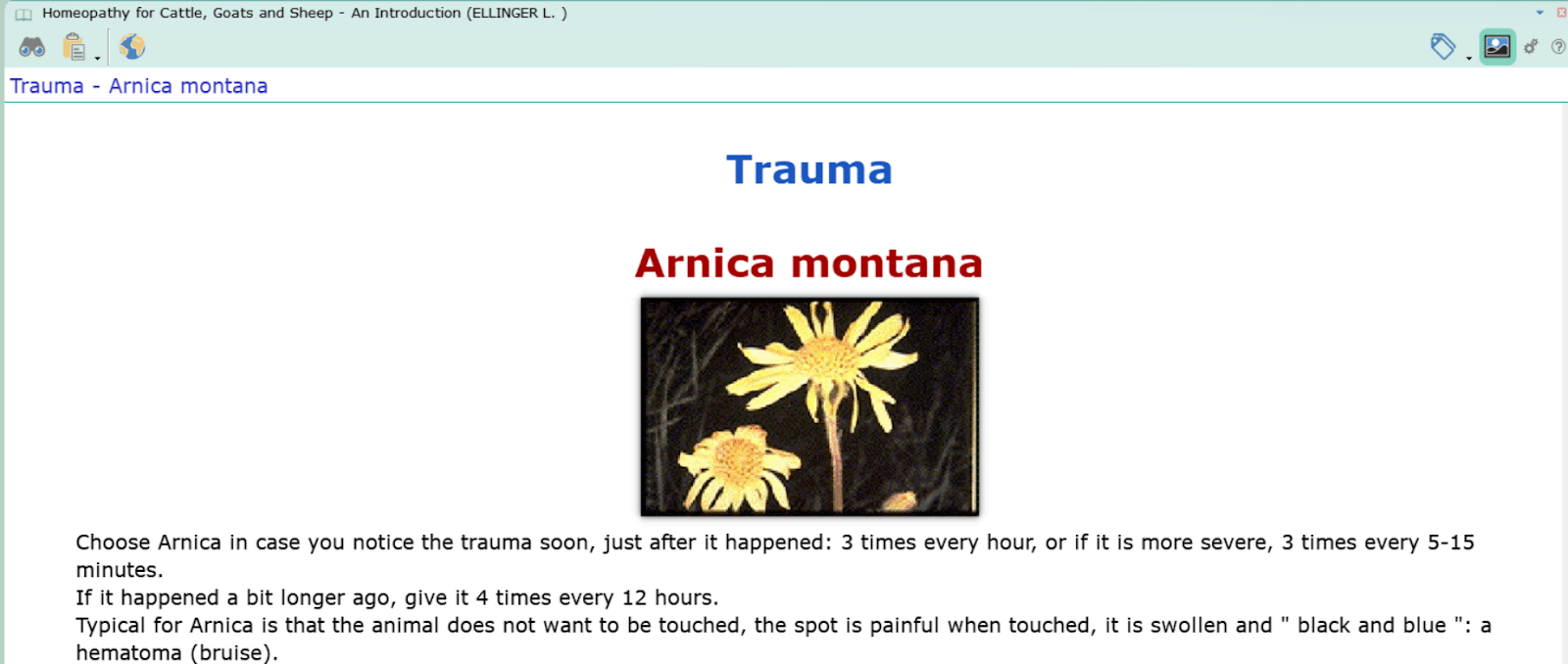 Homeopathy for Cattle, Goats and Sheep - An Introduction (ELLINGER L. )

Trauma - Arnica montana

Trauma

Arnica montana

Choose Arnica in case you notice the trauma soon, just after it happened: 3 times every hour, or if it is more severe, 3 times every 5-15 minutes.
If it happened a bit longer ago, give it 4 times every 12 hours.
Typical for Arnica is that the animal does not want to be touched, the spot is painful when touched, it is swollen and " black and blue ": a hematoma (bruise).